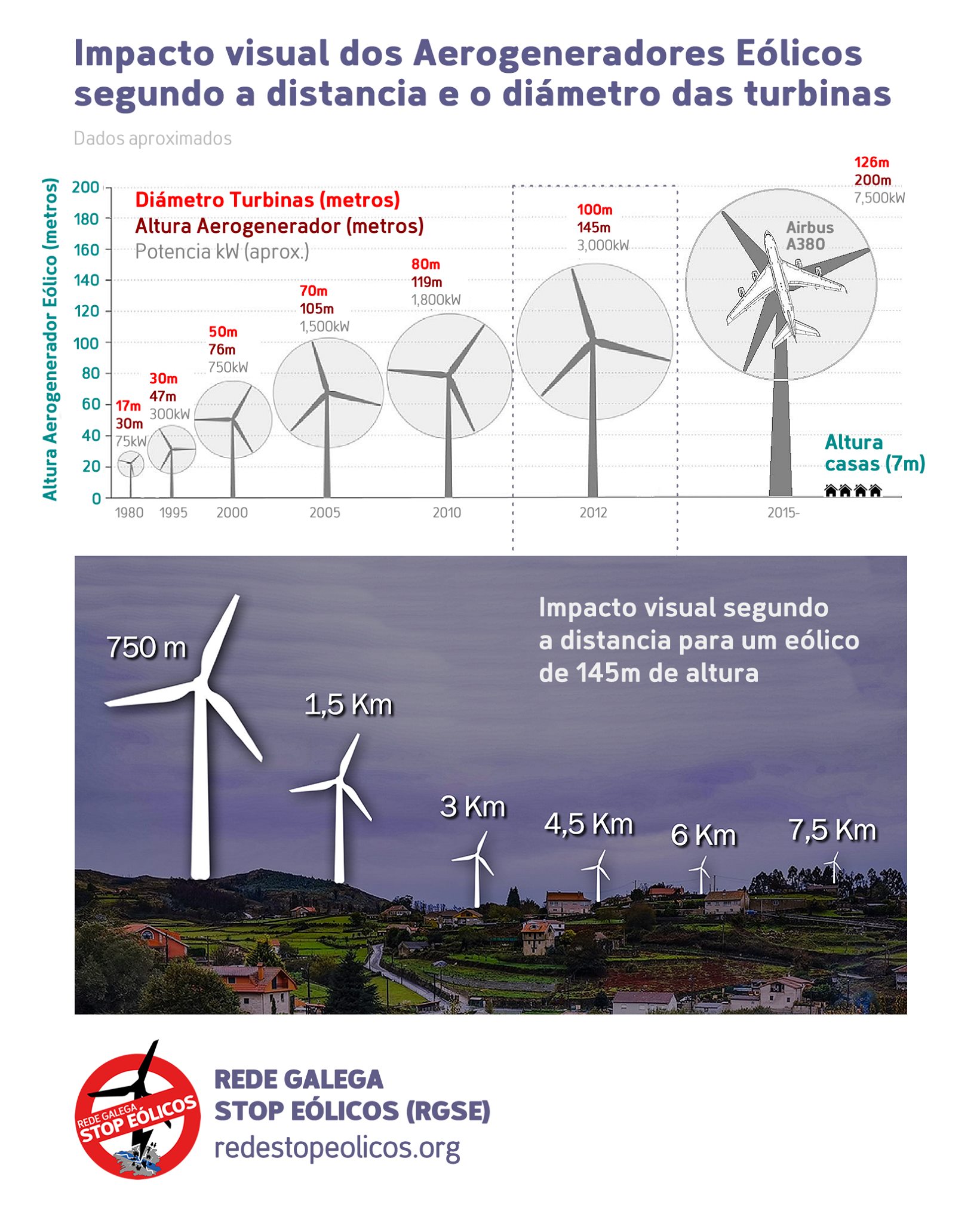 Impacto visual dos Aerogeneradores Eólicos segundo a distancia e o diámetro das turbinas

Dados aproximados

Altura Aerogenerador Eólico (metros)

200
180
160
140
120
100
80
60
40
20
0

Diámetro Turbinas (metros)
Altura Aerogenerador (metros)
Potencia kW (aprox.)

17m
30m
75kW

30m
47m
300kW

50m
76m
750kW

70m
105m
1,500kW

80m
119m
1,800kW

100m
145m
3,000kW

126m
200m
7,500kW

Airbus A380

Altura casas (7m)

1980 1995 2000 2005 2010 2012 2015-

Impacto visual segundo a distancia para um eólico de 145m de altura

750 m
1,5 Km
3 Km
4,5 Km
6 Km
7,5 Km

REDE GALEGA STOP EÓLICOS

REDE GALEGA
STOP EÓLICOS (RGSE)
redestopeolicos.org